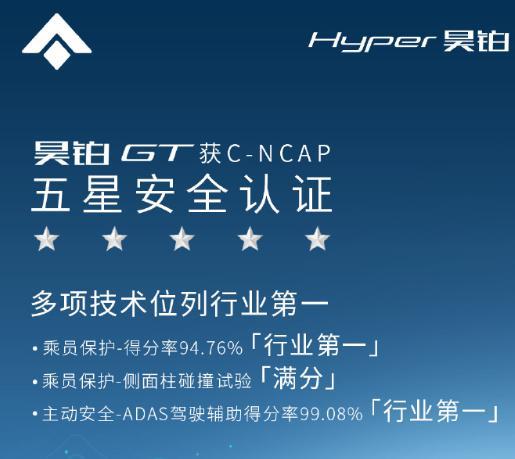 Hyper 昊铂

昊铂 GT 获C-NCAP
五星安全认证

多项技术位列行业第一

• 乘员保护-得分率94.76%「行业第一」
• 乘员保护-侧面柱碰撞试验「满分」
• 主动安全-ADAS驾驶辅助得分率99.08%「行业第一」